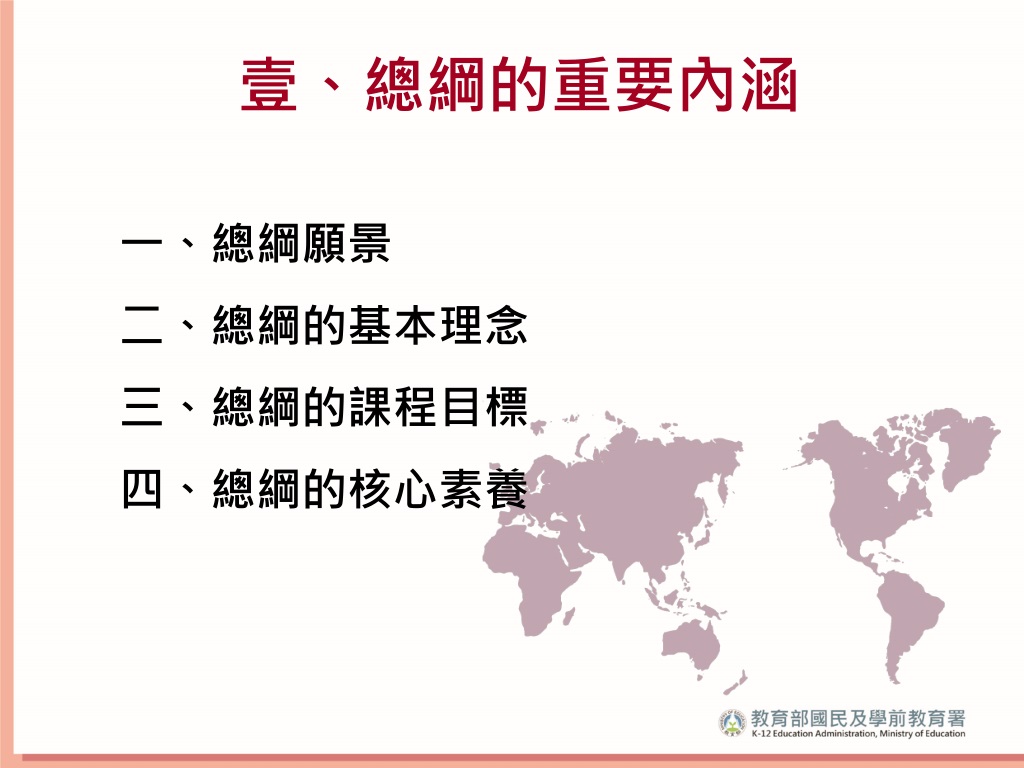 壹、總綱的重要內涵

一、總綱願景
二、總綱的基本理念
三、總綱的課程目標
四、總綱的核心素養

教育部國民及學前教育署
K-12 Education Administration, Ministry of Education